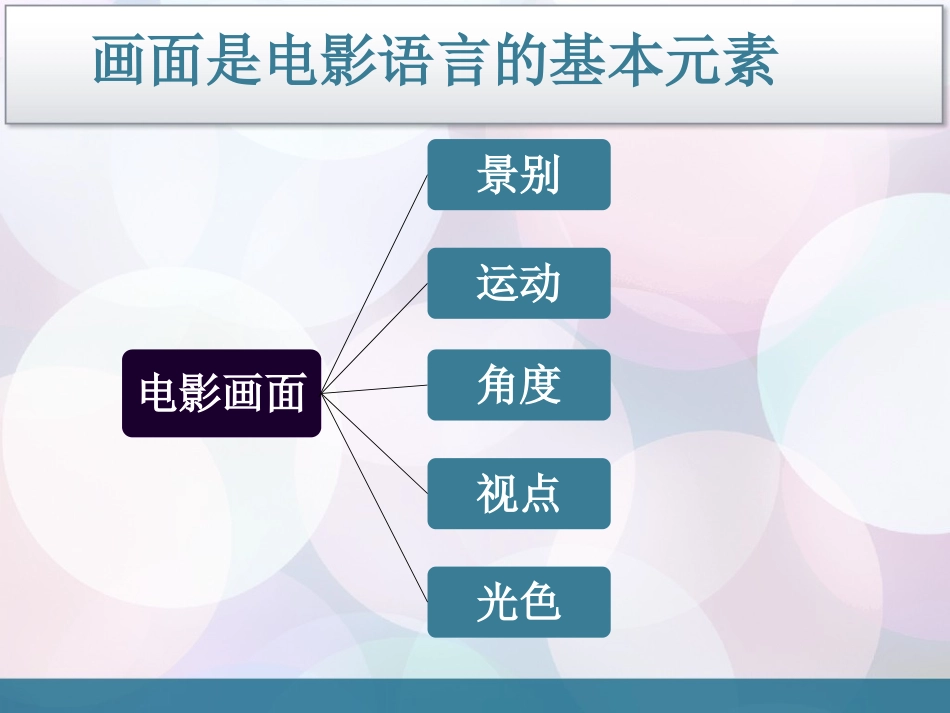 画面是电影语言的基本元素

电影画面

景别

运动

角度

视点

光色